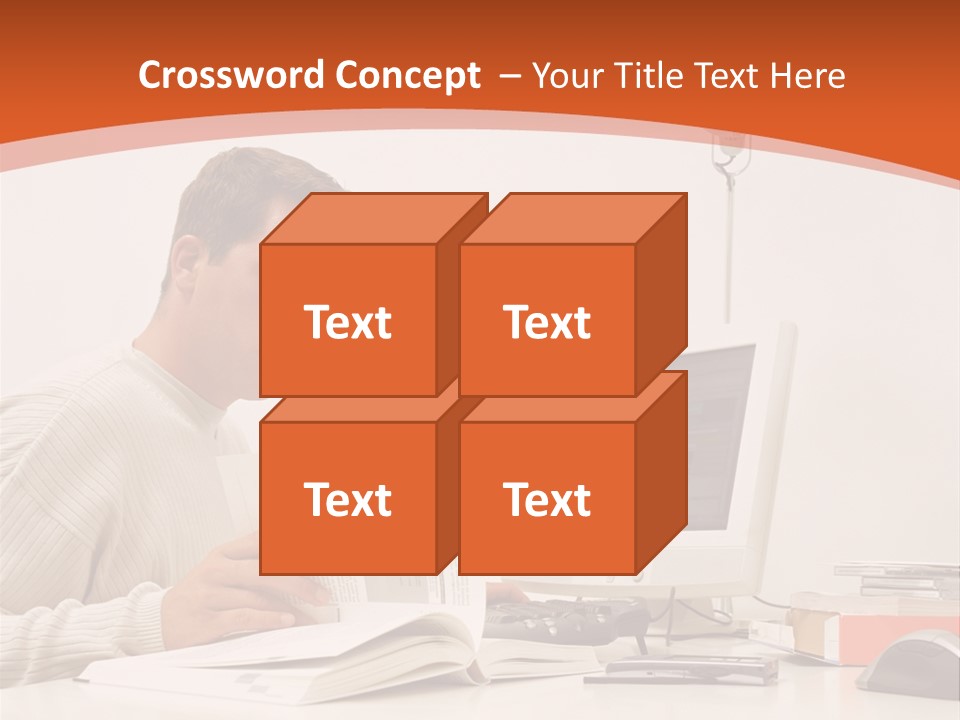 Crossword Concept – Your Title Text Here

Text

Text

Text

Text